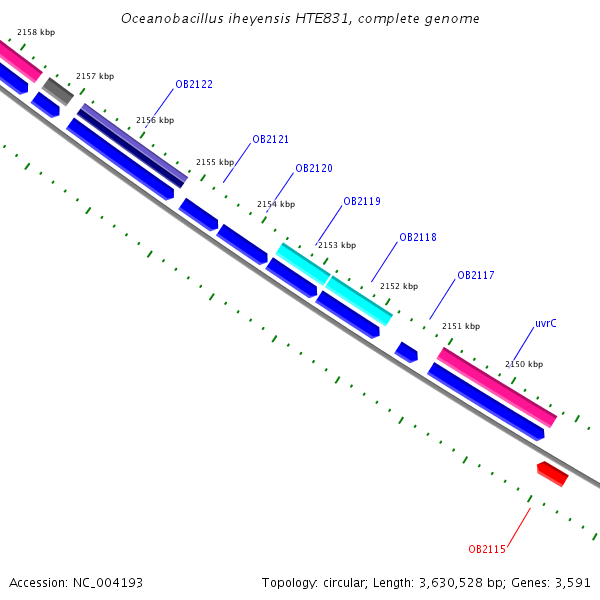 Oceanobacillus iheyensis HTE831, complete genome

2158 kbp

2157 kbp

OB2122

2156 kbp

OB2121

2155 kbp

OB2120

2154 kbp

OB2119

2153 kbp

OB2118

2152 kbp

OB2117

2151 kbp

uvrC

2150 kbp

OB2115

Accession: NC_004193

Topology: circular; Length: 3,630,528 bp; Genes: 3,591